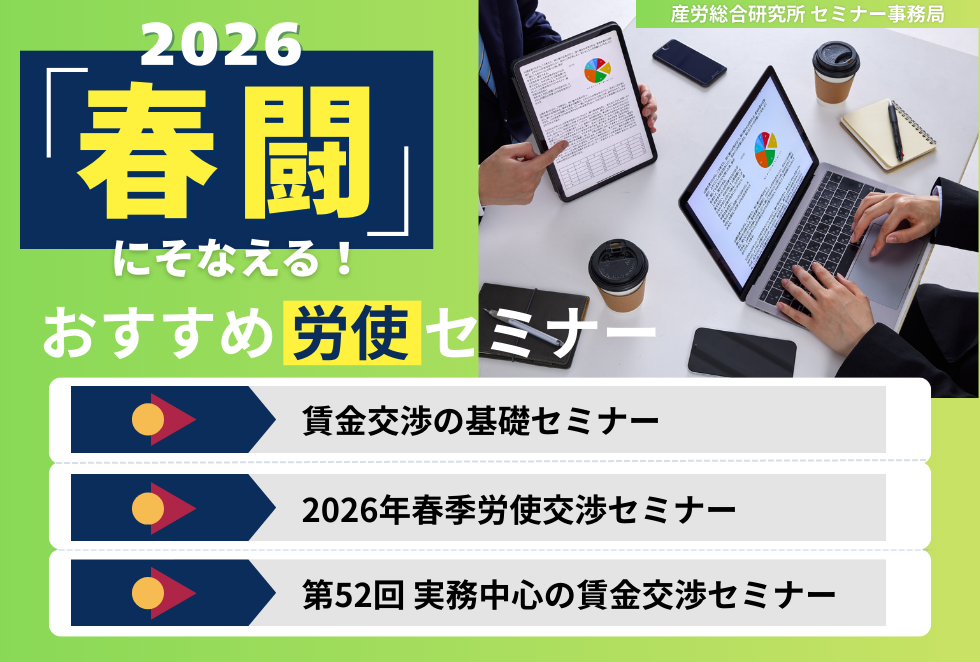 産労総合研究所 セミナー事務局

2026
「春闘」
にそなえる！
おすすめ労使セミナー

賃金交渉の基礎セミナー

2026年春季労使交渉セミナー

第52回 実務中心の賃金交渉セミナー